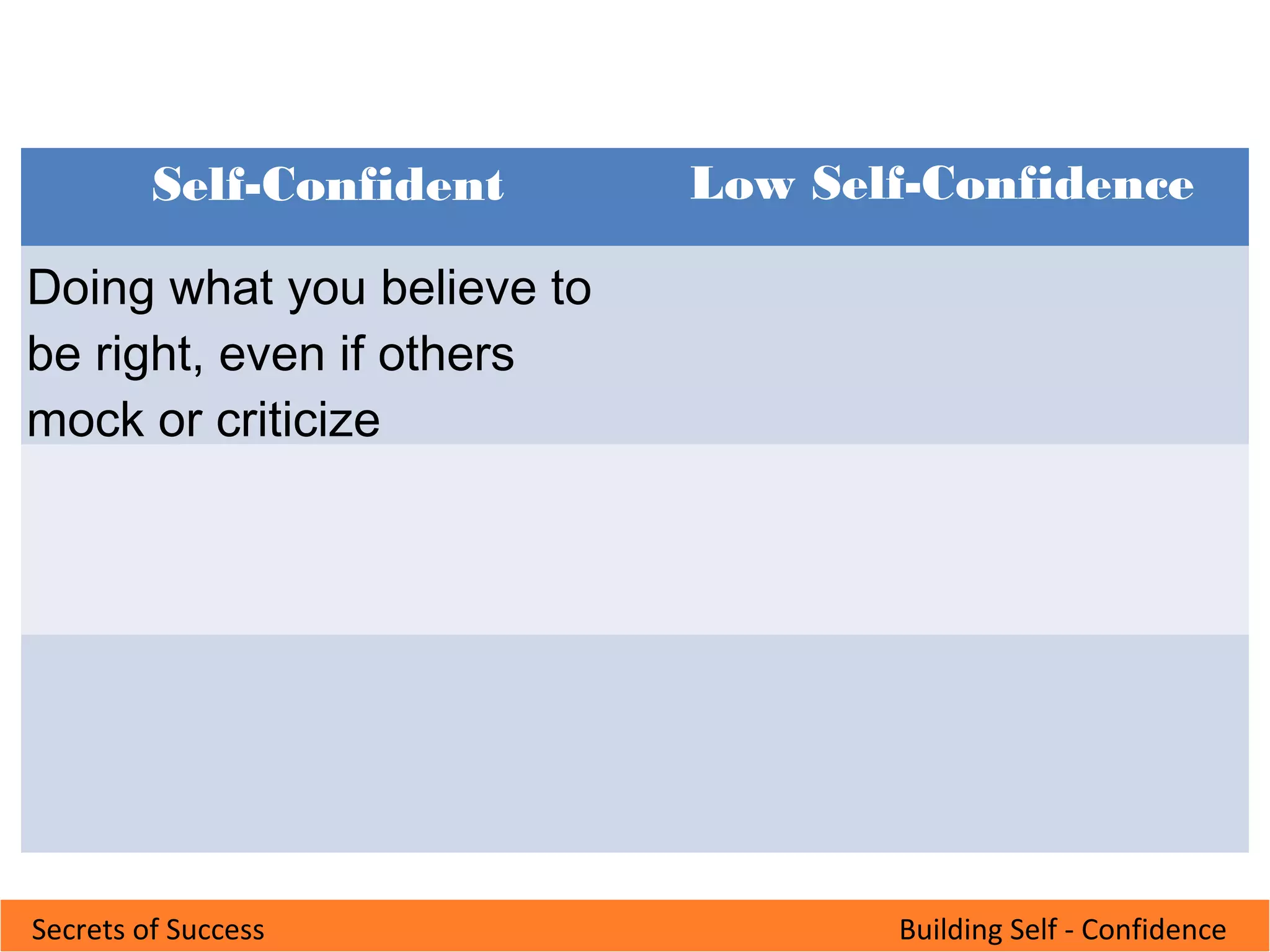 | Self-Confident | Low Self-Confidence |
|---|---|
| Doing what you believe to be right, even if others mock or criticize | |
| | |
| | |

Secrets of Success

Building Self - Confidence